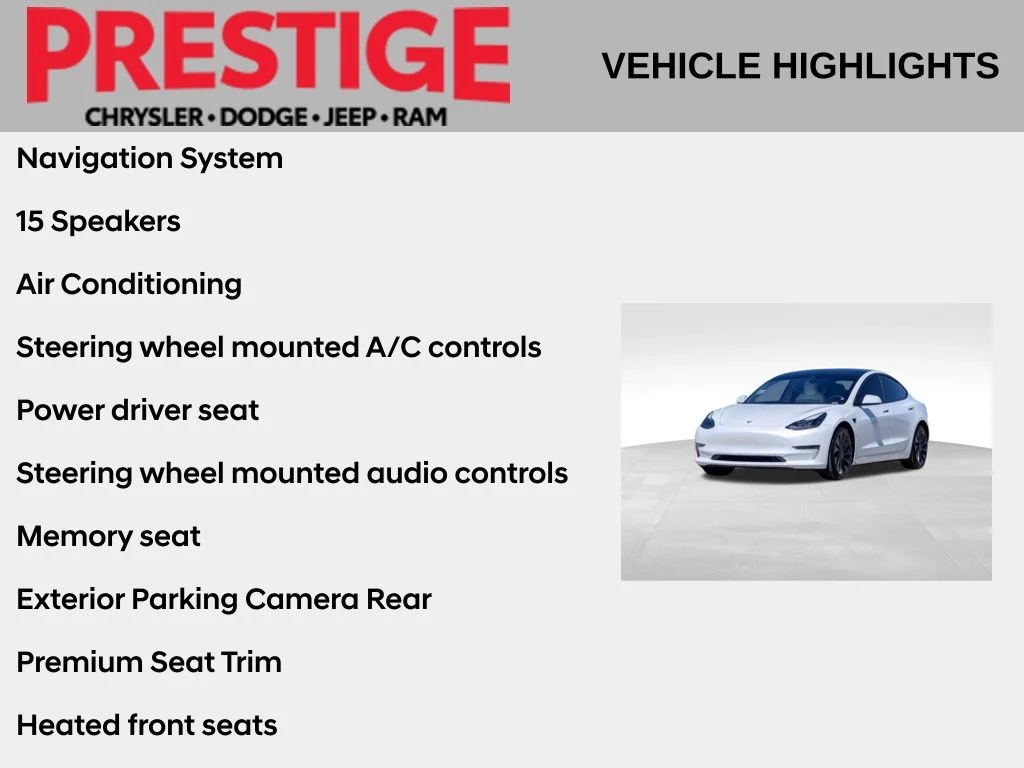 PRESTIGE
CHRYSLER • DODGE • JEEP • RAM

VEHICLE HIGHLIGHTS

Navigation System

15 Speakers

Air Conditioning

Steering wheel mounted A/C controls

Power driver seat

Steering wheel mounted audio controls

Memory seat

Exterior Parking Camera Rear

Premium Seat Trim

Heated front seats